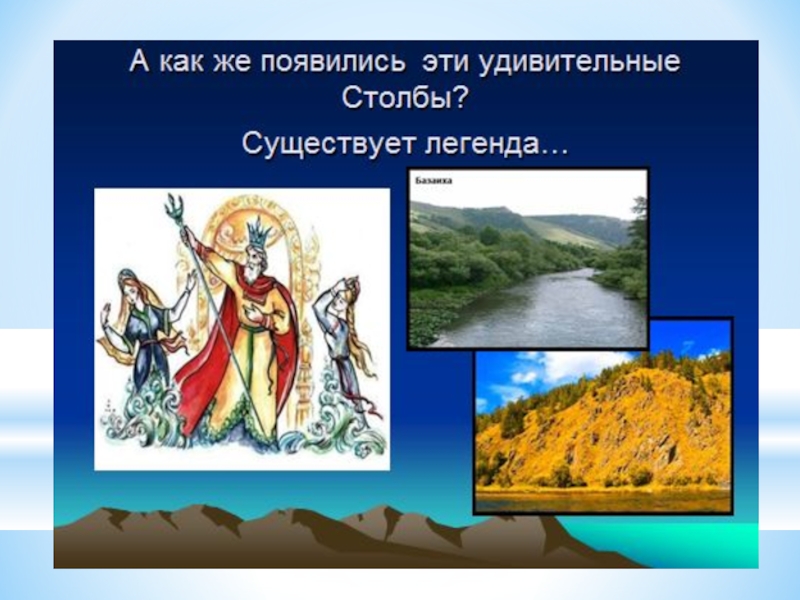 А как же появились эти удивительные Столбы?

Существует легенда…

Базаиха